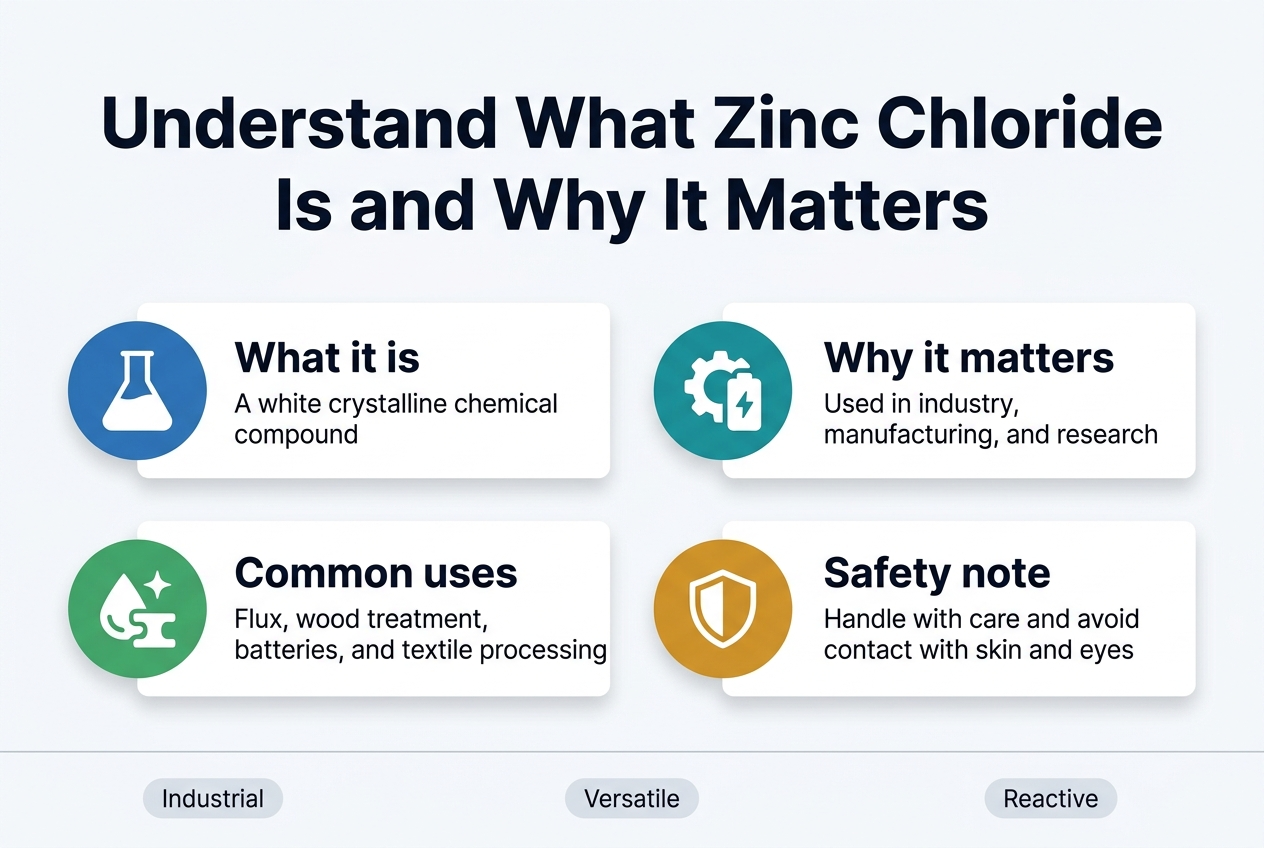 Understand What Zinc Chloride Is and Why It Matters

What it is
A white crystalline chemical compound

Why it matters
Used in industry, manufacturing, and research

Common uses
Flux, wood treatment, batteries, and textile processing

Safety note
Handle with care and avoid contact with skin and eyes

Industrial

Versatile

Reactive